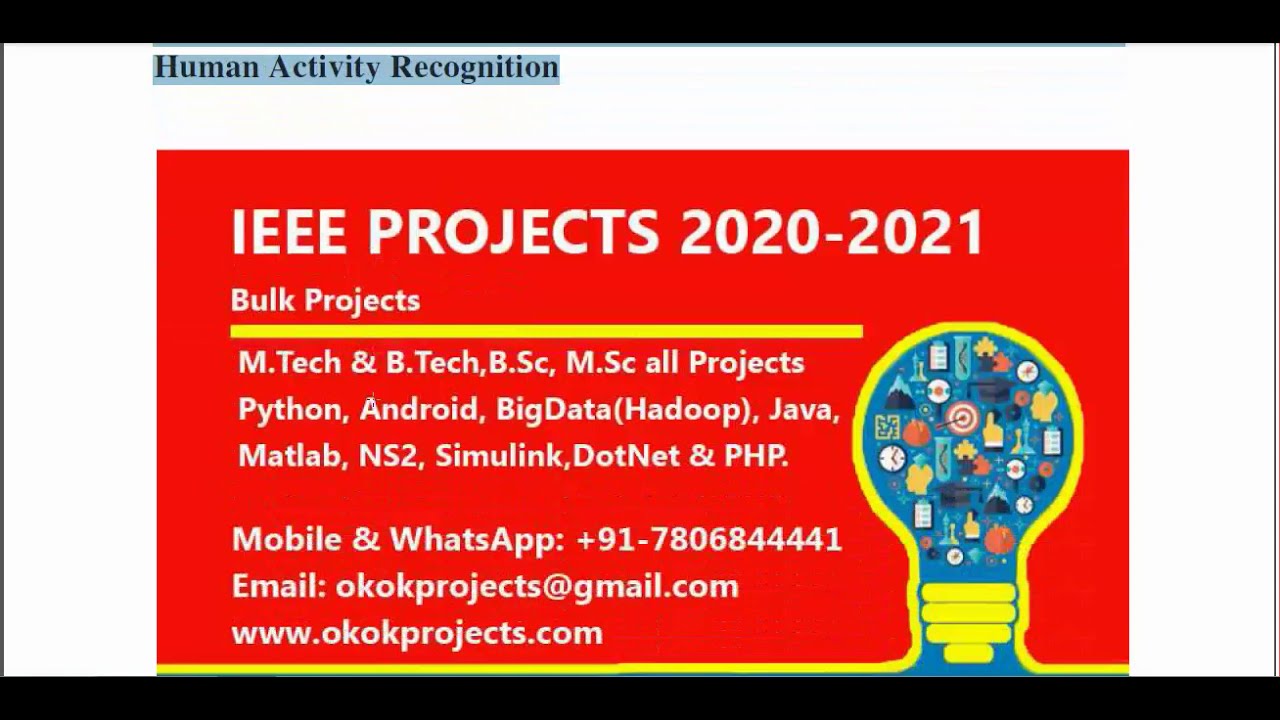 Human Activity Recognition

IEEE PROJECTS 2020-2021

Bulk Projects

M.Tech & B.Tech,B.Sc, M.Sc all Projects
Python, Android, BigData(Hadoop), Java, Matlab, NS2, Simulink,DotNet & PHP.

Mobile & WhatsApp: +91-7806844441
Email: okokprojects@gmail.com
www.okokprojects.com